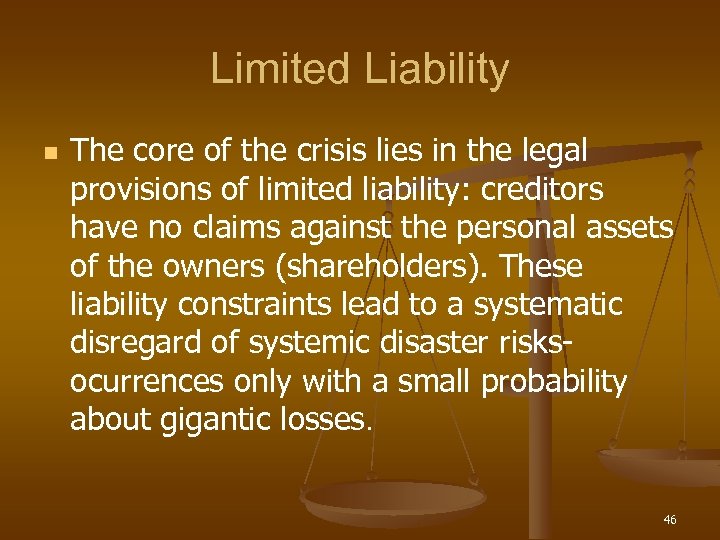 Limited Liability

The core of the crisis lies in the legal provisions of limited liability: creditors have no claims against the personal assets of the owners (shareholders). These liability constraints lead to a systematic disregard of systemic disaster risks-ocurrences only with a small probability about gigantic losses.

46